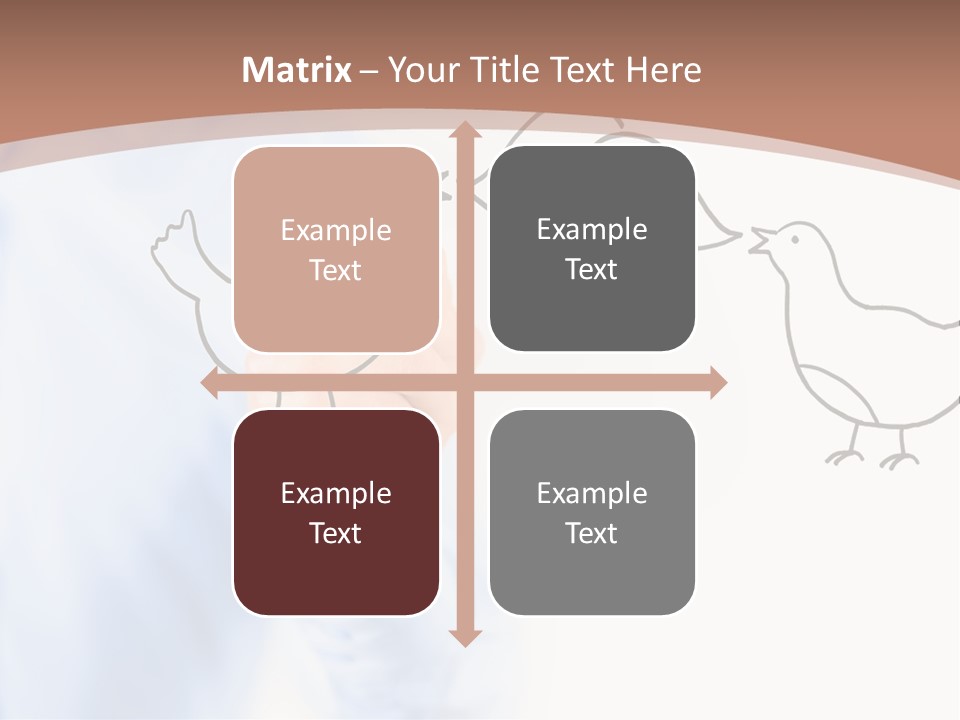 Matrix – Your Title Text Here

Example Text

Example Text

Example Text

Example Text